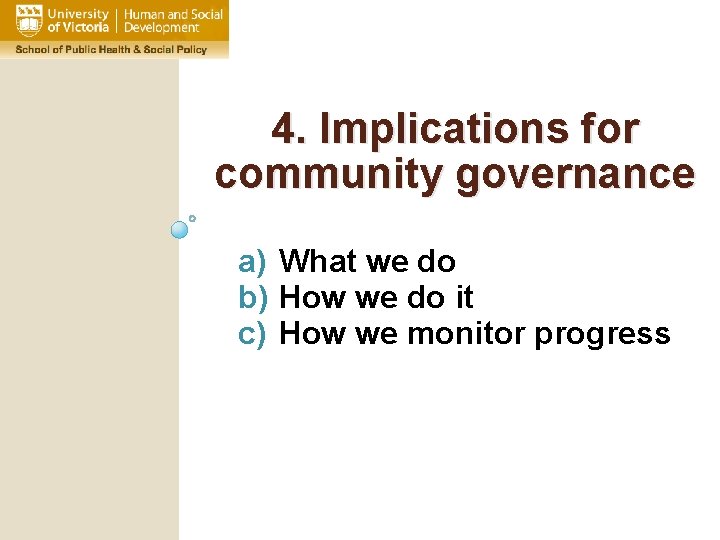 University of Victoria | Human and Social Development
School of Public Health & Social Policy

4. Implications for community governance

a) What we do
b) How we do it
c) How we monitor progress